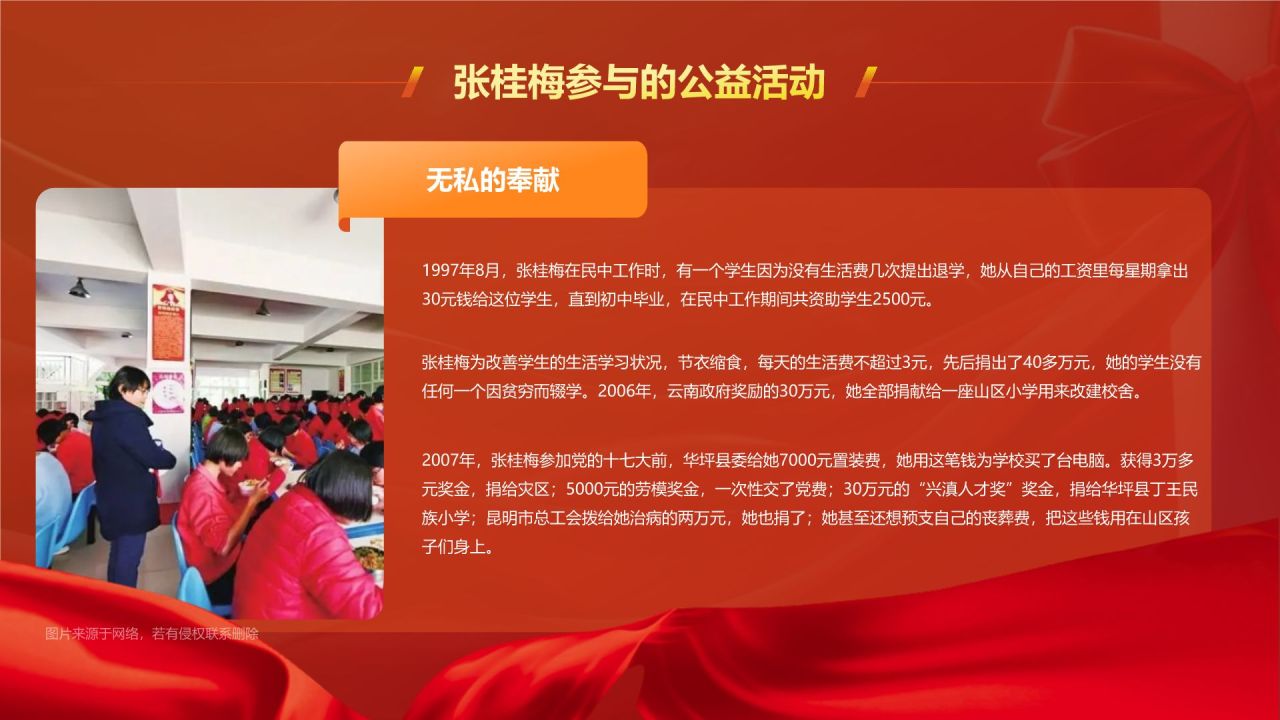 张桂梅参与的公益活动

无私的奉献

1997年8月，张桂梅在民中工作时，有一个学生因为没有生活费几次提出退学，她从自己的工资里每星期拿出30元钱给这位学生，直到初中毕业，在民中工作期间共资助学生2500元。

张桂梅为改善学生的生活学习状况，节衣缩食，每天的生活费不超过3元，先后捐出了40多万元，她的学生没有任何一个因贫穷而辍学。2006年，云南政府奖励的30万元，她全部捐献给一座山区小学用来改建校舍。

2007年，张桂梅参加党的十七大前，华坪县委给她7000元置装费，她用这笔钱为学校买了台电脑。获得3万多元奖金，捐给灾区；5000元的劳模奖金，一次性交了党费；30万元的“兴滇人才奖”奖金，捐给华坪县丁王民族小学；昆明市总工会拨给她治病的两万元，她也捐了；她甚至还想预支自己的丧葬费，把这些钱用在山区孩子们身上。

图片来源于网络，若有侵权联系删除